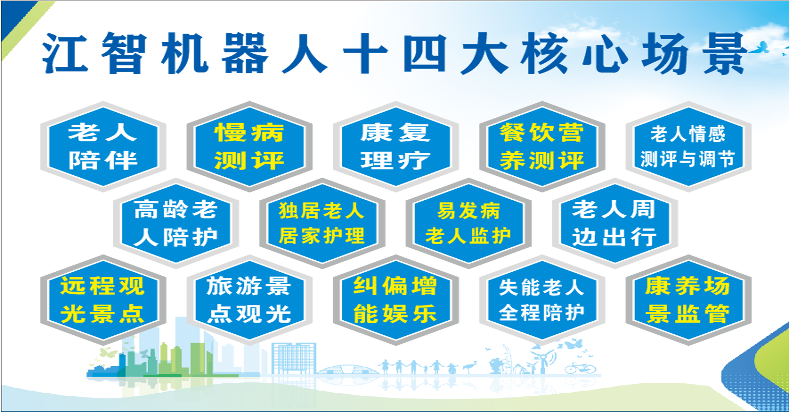 江智机器人十四大核心场景

老人陪伴

慢病测评

康复理疗

餐饮营养测评

老人情感测评与调节

高龄老人陪护

独居老人居家护理

易发病老人监护

老人周边出行

远程观光景点

旅游景点观光

纠偏增能娱乐

失能老人全程陪护

康养场景监管